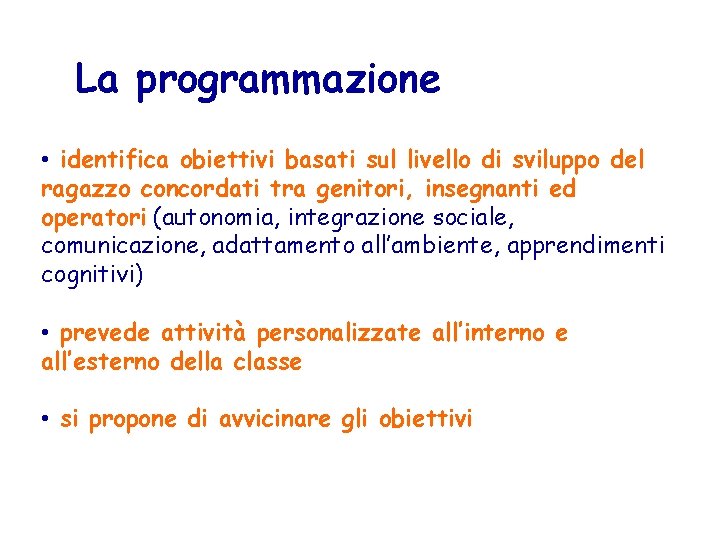 La programmazione

• identifica obiettivi basati sul livello di sviluppo del ragazzo concordati tra genitori, insegnanti ed operatori (autonomia, integrazione sociale, comunicazione, adattamento all'ambiente, apprendimenti cognitivi)

• prevede attività personalizzate all'interno e all'esterno della classe

• si propone di avvicinare gli obiettivi